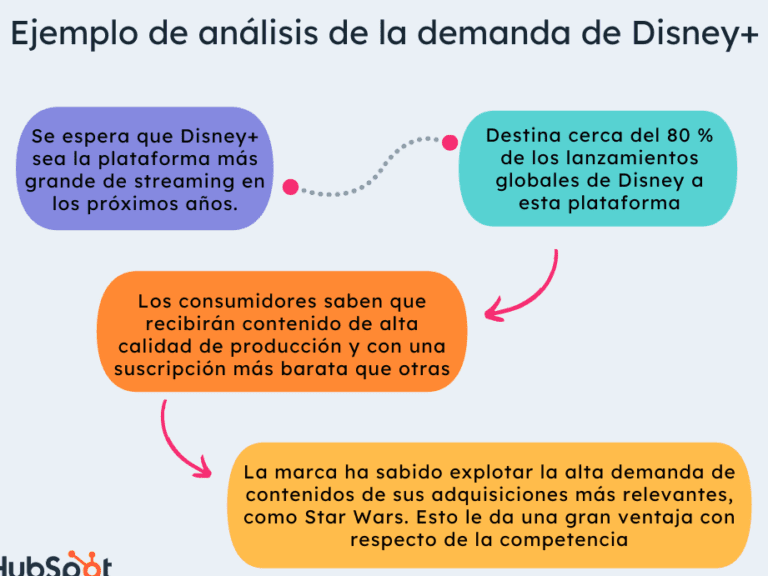 Ejemplo de análisis de la demanda de Disney+

Se espera que Disney+ sea la plataforma más grande de streaming en los próximos años.

Destina cerca del 80 % de los lanzamientos globales de Disney a esta plataforma

Los consumidores saben que recibirán contenido de alta calidad de producción y con una suscripción más barata que otras

La marca ha sabido explotar la alta demanda de contenidos de sus adquisiciones más relevantes, como Star Wars. Esto le da una gran ventaja con respecto de la competencia

HubSpot